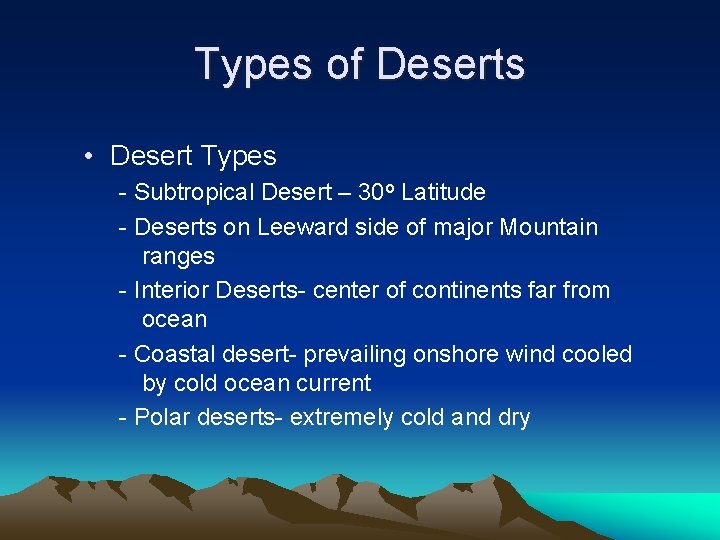 Types of Deserts

• Desert Types
- Subtropical Desert – 30º Latitude
- Deserts on Leeward side of major Mountain ranges
- Interior Deserts- center of continents far from ocean
- Coastal desert- prevailing onshore wind cooled by cold ocean current
- Polar deserts- extremely cold and dry